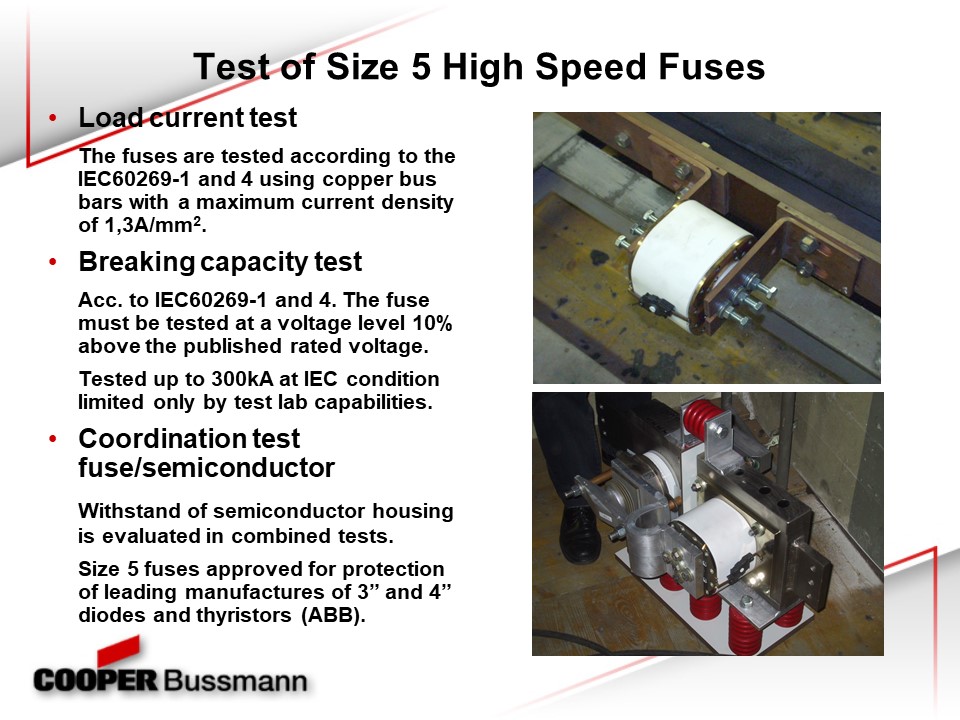 Test of Size 5 High Speed Fuses

• Load current test

The fuses are tested according to the IEC60269-1 and 4 using copper bus bars with a maximum current density of 1,3A/mm$^2$.

• Breaking capacity test

Acc. to IEC60269-1 and 4. The fuse must be tested at a voltage level 10% above the published rated voltage.

Tested up to 300kA at IEC condition limited only by test lab capabilities.

• Coordination test fuse/semiconductor

Withstand of semiconductor housing is evaluated in combined tests.

Size 5 fuses approved for protection of leading manufactures of 3” and 4” diodes and thyristors (ABB).

COOPER Bussmann